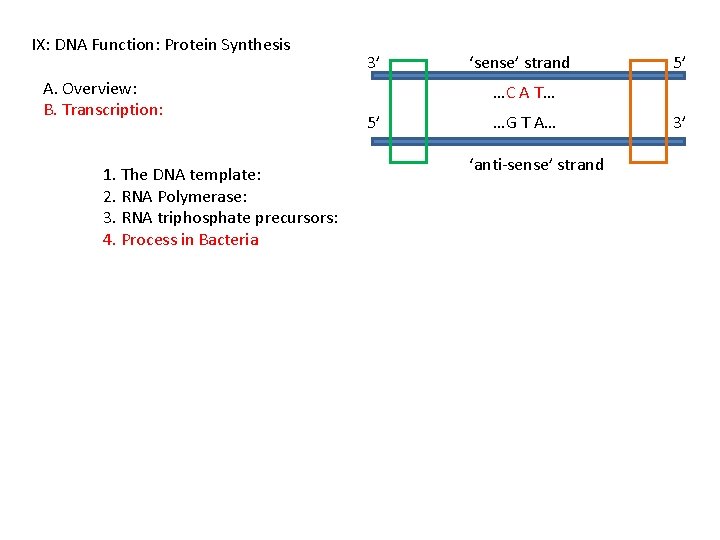 IX: DNA Function: Protein Synthesis

A. Overview:
B. Transcription:

1. The DNA template:
2. RNA Polymerase:
3. RNA triphosphate precursors:
4. Process in Bacteria

3’ ‘sense’ strand 5’

…C A T…

5’ …G T A… 3’

‘anti-sense’ strand